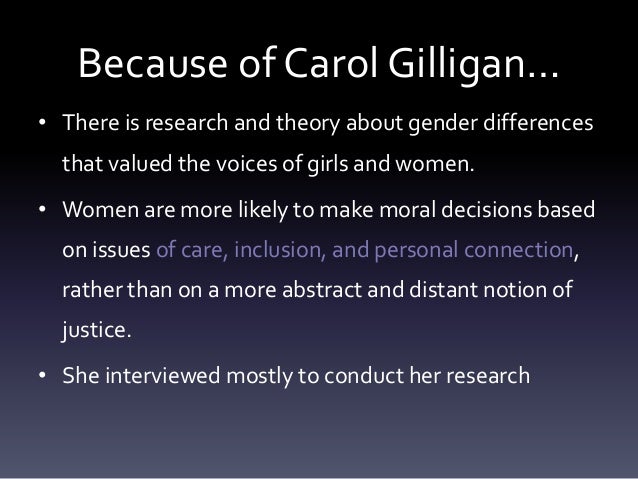 Because of Carol Gilligan…

• There is research and theory about gender differences that valued the voices of girls and women.

• Women are more likely to make moral decisions based on issues of care, inclusion, and personal connection, rather than on a more abstract and distant notion of justice.

• She interviewed mostly to conduct her research